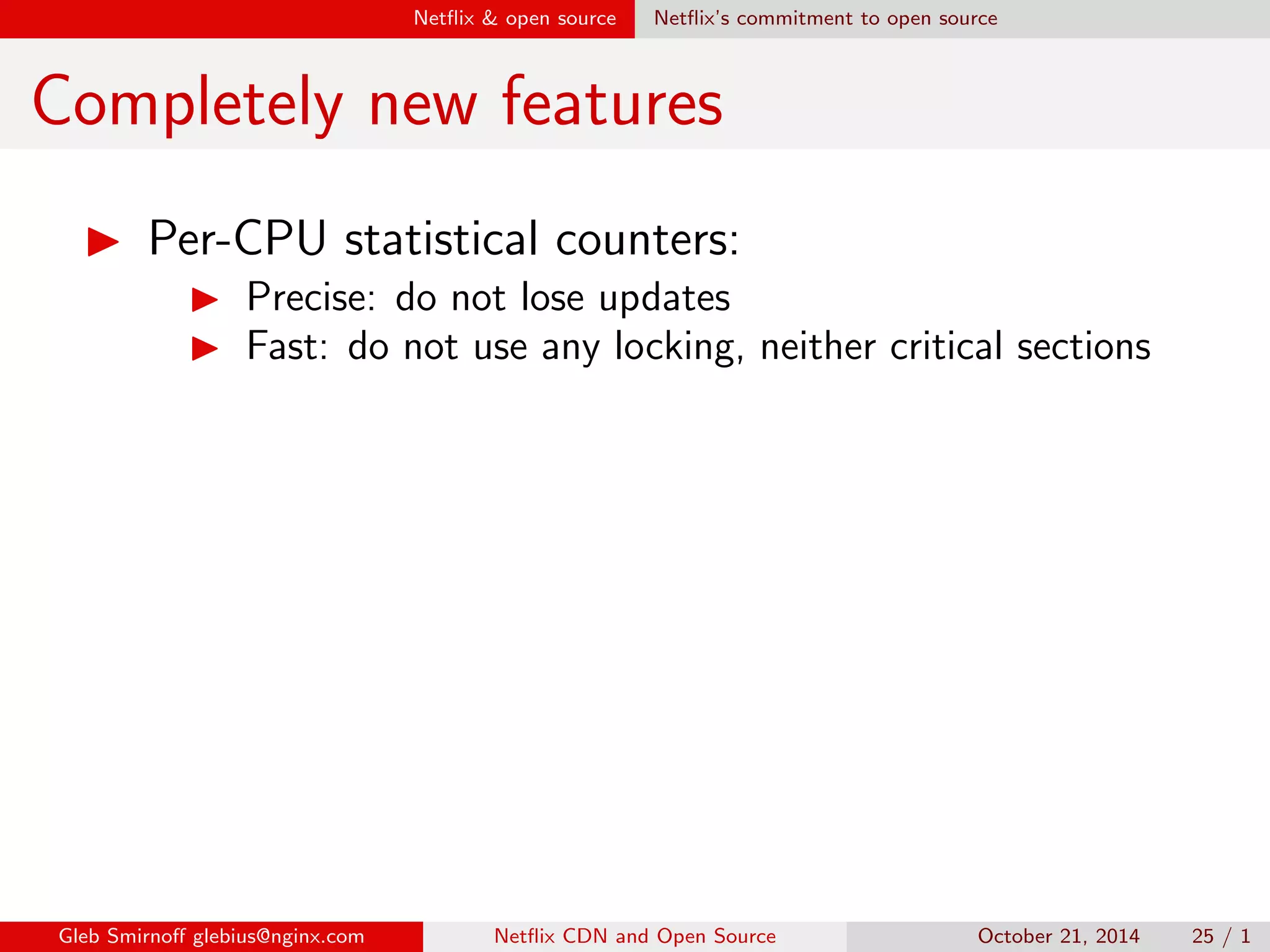 Netflix & open source    Netflix's commitment to open source

Completely new features

▶ Per-CPU statistical counters:
  ▶ Precise: do not lose updates
  ▶ Fast: do not use any locking, neither critical sections

Gleb Smirnoff glebius@nginx.com    Netflix CDN and Open Source    October 21, 2014    25 / 1